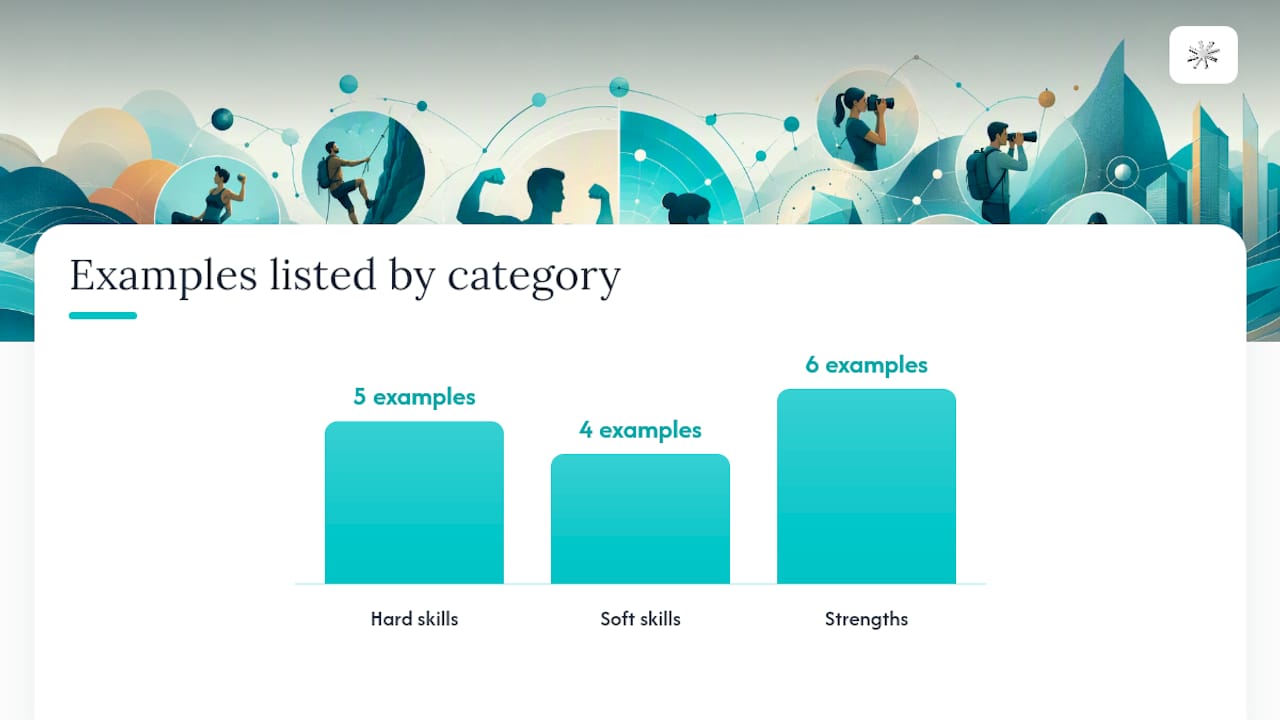 Examples listed by category

5 examples
4 examples
6 examples

Hard skills
Soft skills
Strengths